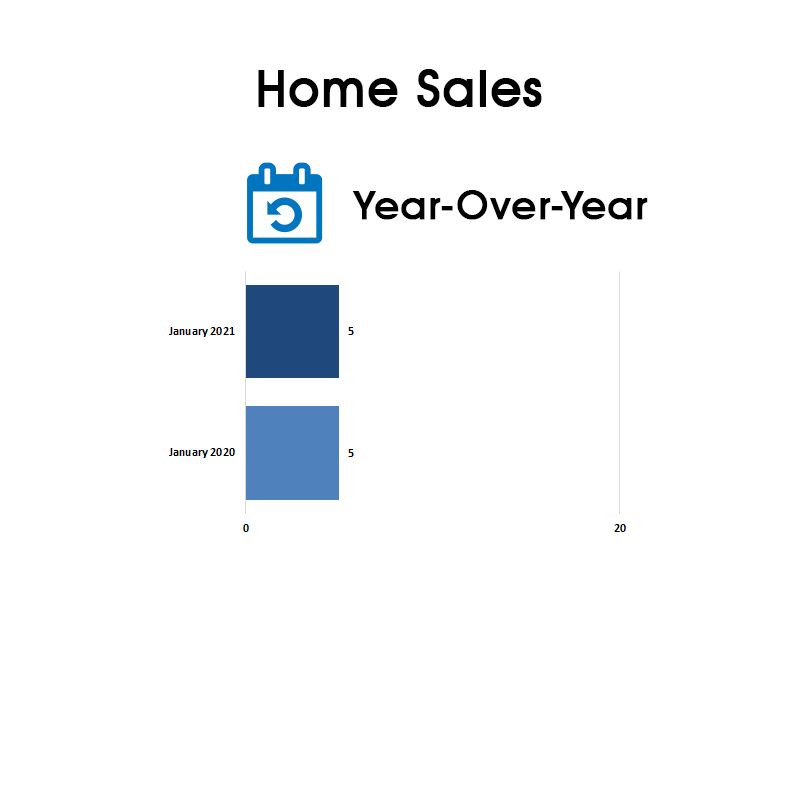 Home Sales

Year-Over-Year

January 2021 5

January 2020 5

0 20